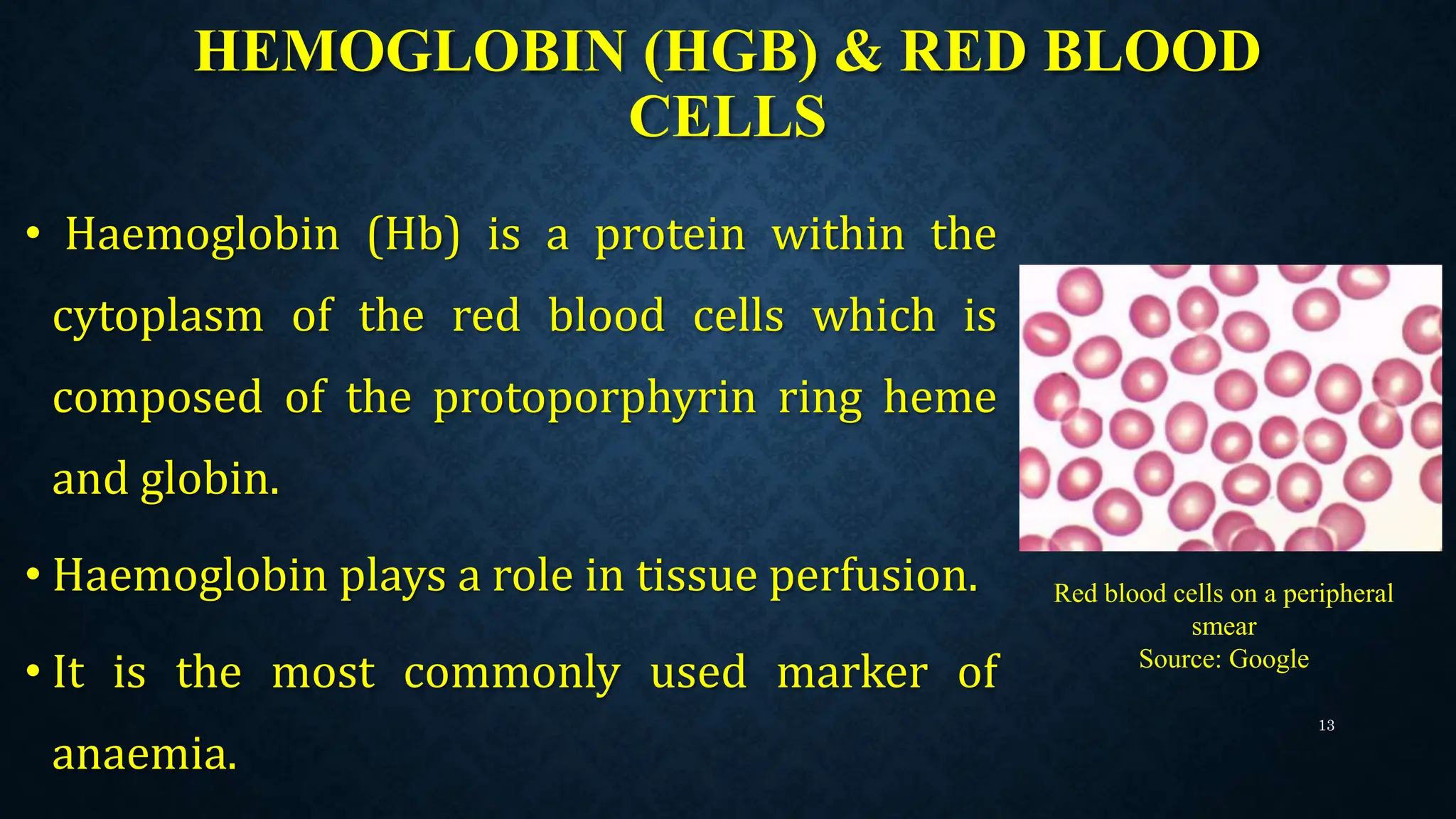 HEMOGLOBIN (HGB) & RED BLOOD CELLS

• Haemoglobin (Hb) is a protein within the cytoplasm of the red blood cells which is composed of the protoporphyrin ring heme and globin.

• Haemoglobin plays a role in tissue perfusion.

• It is the most commonly used marker of anaemia.

Red blood cells on a peripheral smear
Source: Google

13